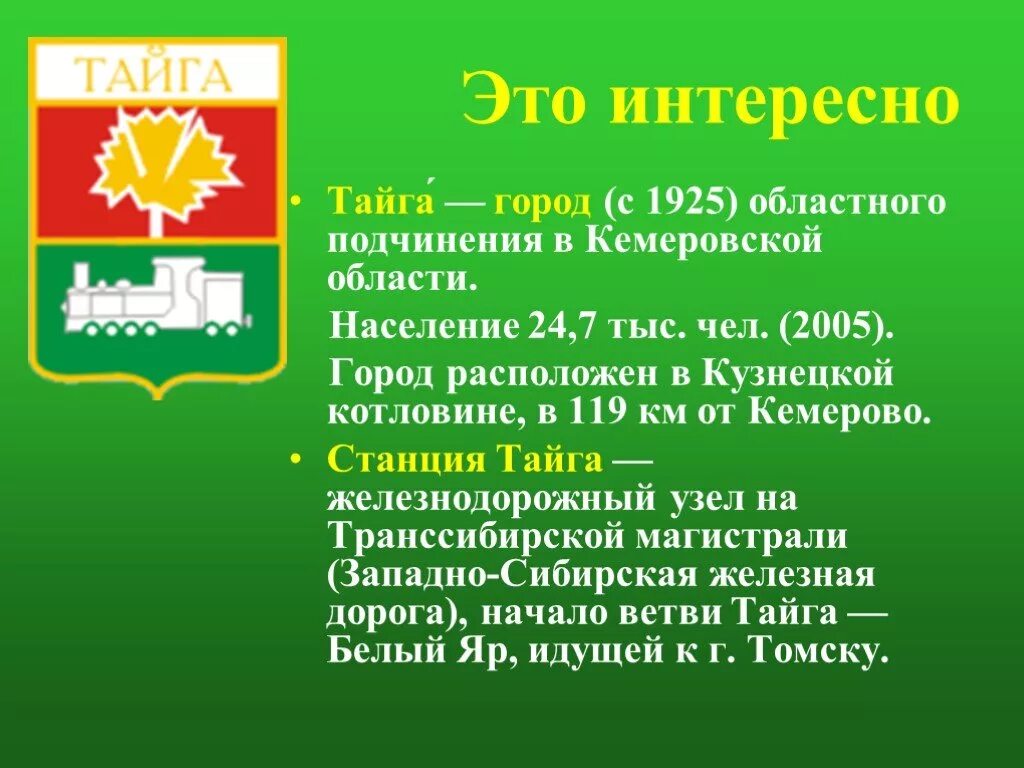 ТАЙГА

Это интересно

• Тайга́ — город (с 1925) областного подчинения в Кемеровской области.

Население 24,7 тыс. чел. (2005).

Город расположен в Кузнецкой котловине, в 119 км от Кемерово.

• Станция Тайга — железнодорожный узел на Транссибирской магистрали (Западно-Сибирская железная дорога), начало ветви Тайга — Белый Яр, идущей к г. Томску.